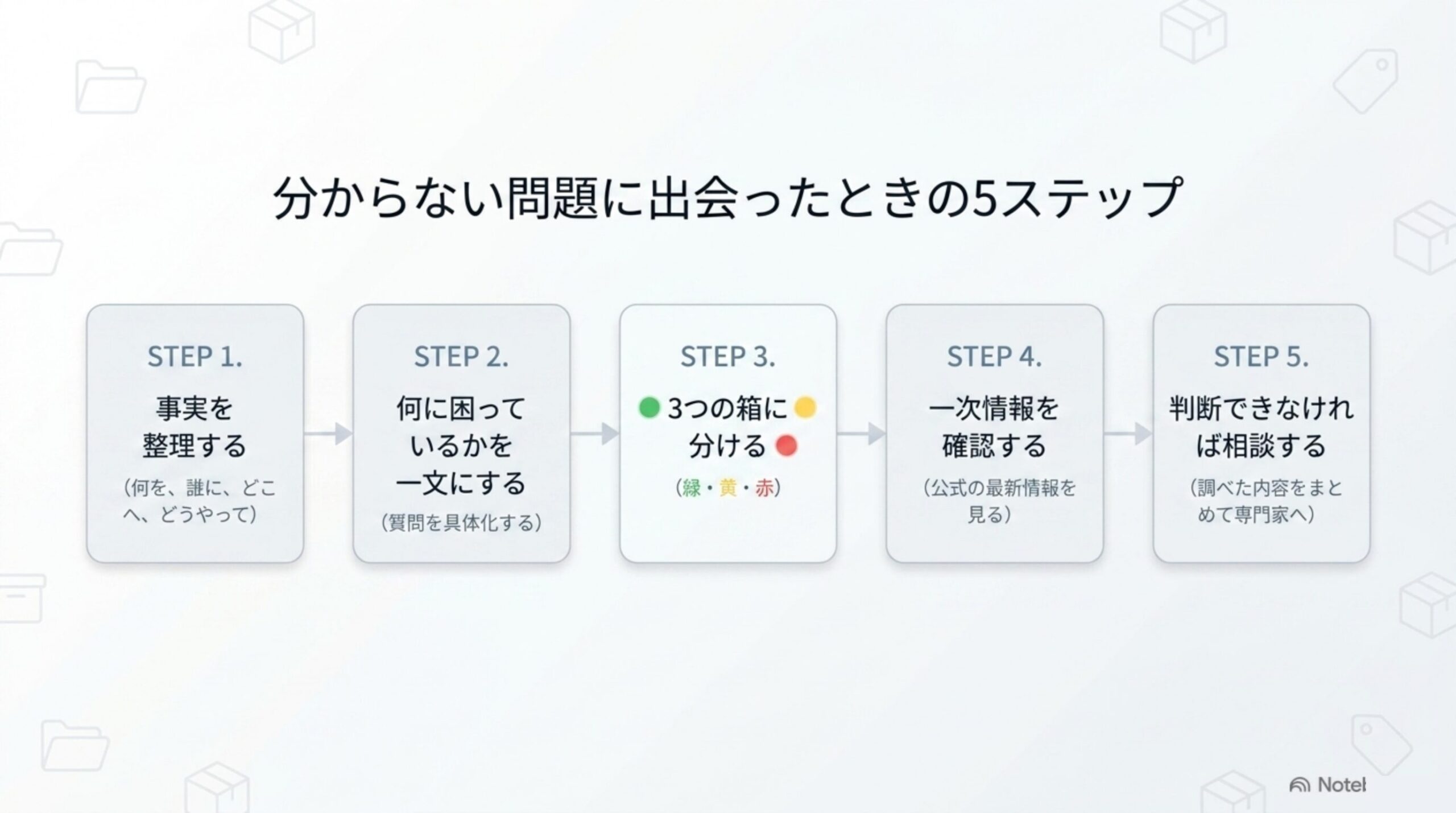 分からない問題に出会ったときの5ステップ

STEP 1.
事実を整理する
（何を、誰に、どこへ、どうやって）

STEP 2.
何に困っているかを一文にする
（質問を具体化する）

STEP 3.
3つの箱に分ける
（緑・黄・赤）

STEP 4.
一次情報を確認する
（公式の最新情報を見る）

STEP 5.
判断できなければ相談する
（調べた内容をまとめて専門家へ）

Notel